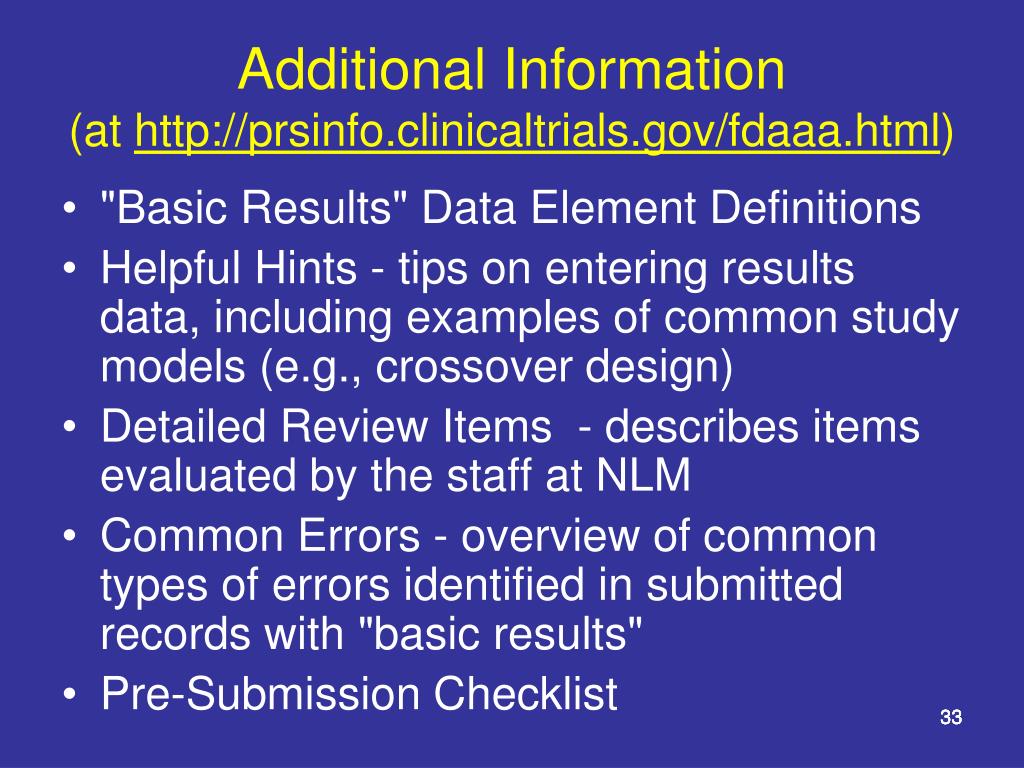 Additional Information
(at http://prsinfo.clinicaltrials.gov/fdaaa.html)

• "Basic Results" Data Element Definitions
• Helpful Hints - tips on entering results data, including examples of common study models (e.g., crossover design)
• Detailed Review Items - describes items evaluated by the staff at NLM
• Common Errors - overview of common types of errors identified in submitted records with "basic results"
• Pre-Submission Checklist

33